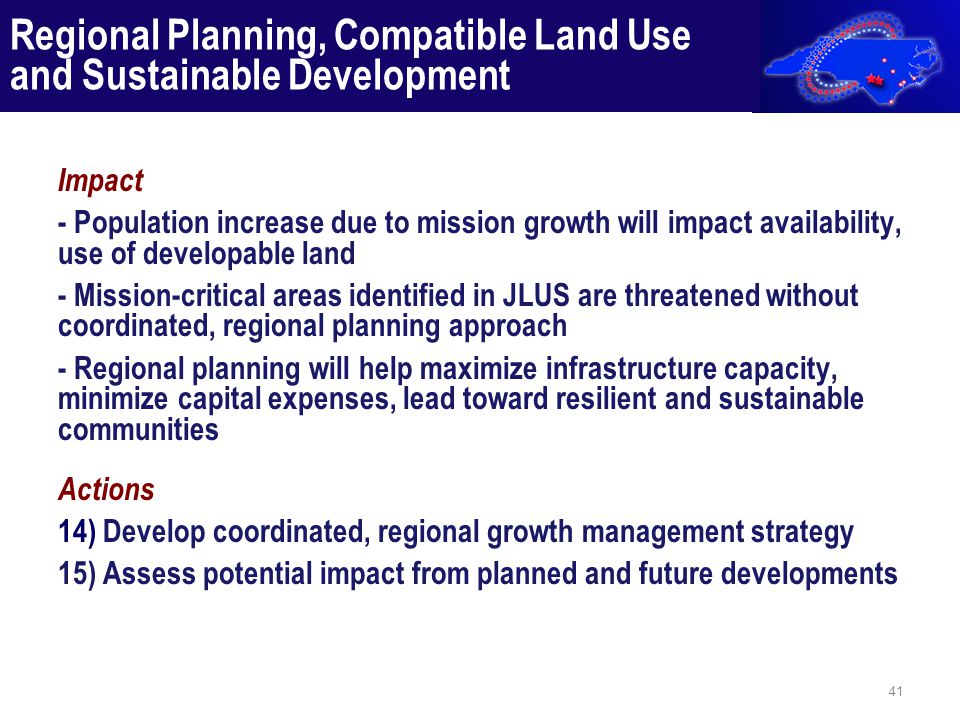 Regional Planning, Compatible Land Use and Sustainable Development

Impact

- Population increase due to mission growth will impact availability, use of developable land

- Mission-critical areas identified in JLUS are threatened without coordinated, regional planning approach

- Regional planning will help maximize infrastructure capacity, minimize capital expenses, lead toward resilient and sustainable communities

Actions

14) Develop coordinated, regional growth management strategy

15) Assess potential impact from planned and future developments

41